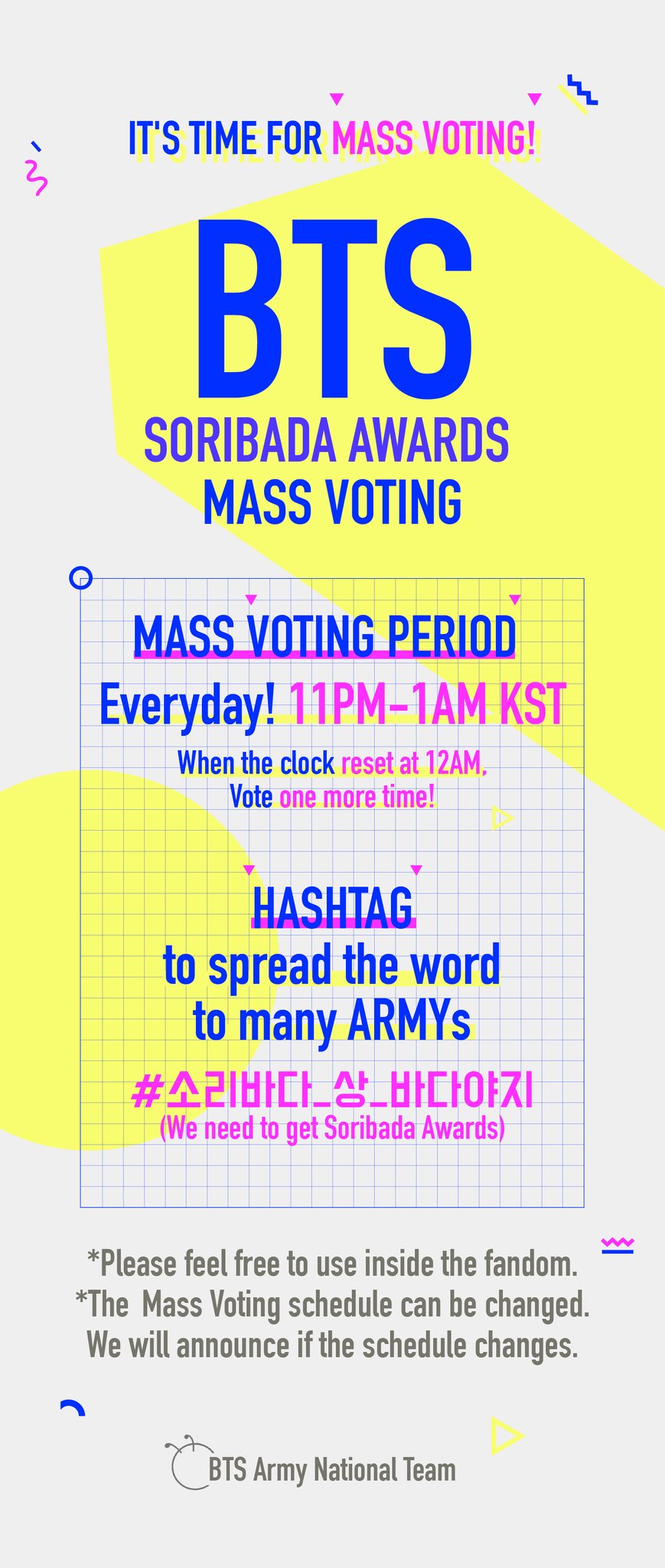 IT'S TIME FOR MASS VOTING!

BTS

SORIBADA AWARDS
MASS VOTING

MASS VOTING PERIOD

Everyday! 11PM-1AM KST

When the clock reset at 12AM,
Vote one more time!

HASHTAG

to spread the word
to many ARMYs

#소리바다_상_바다야지
(We need to get Soribada Awards)

*Please feel free to use inside the fandom.
*The Mass Voting schedule can be changed.
We will announce if the schedule changes.

BTS Army National Team